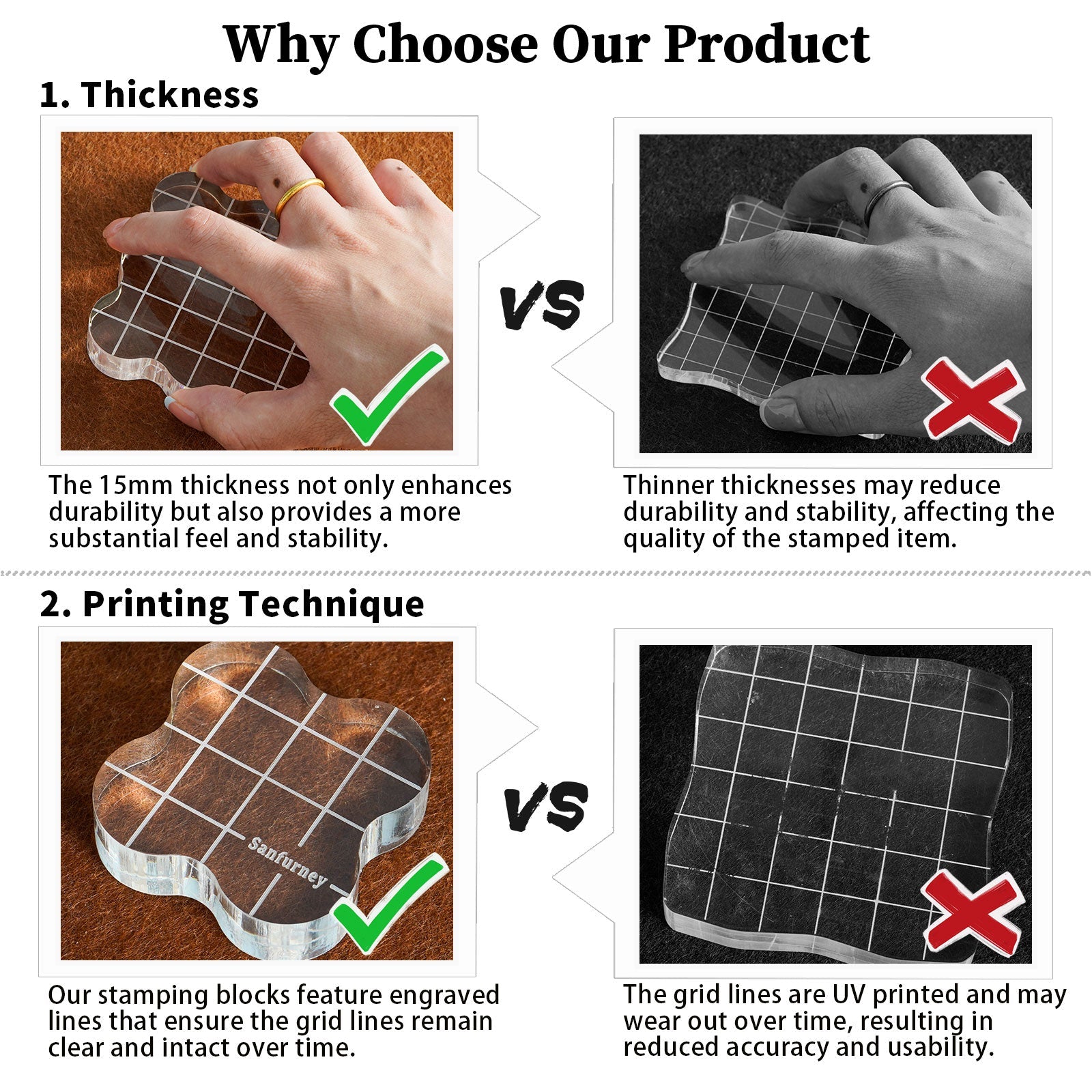 Why Choose Our Product

1. Thickness

VS

The 15mm thickness not only enhances durability but also provides a more substantial feel and stability.

Thinner thicknesses may reduce durability and stability, affecting the quality of the stamped item.

2. Printing Technique

Sanfurney

VS

Our stamping blocks feature engraved lines that ensure the grid lines remain clear and intact over time.

The grid lines are UV printed and may wear out over time, resulting in reduced accuracy and usability.